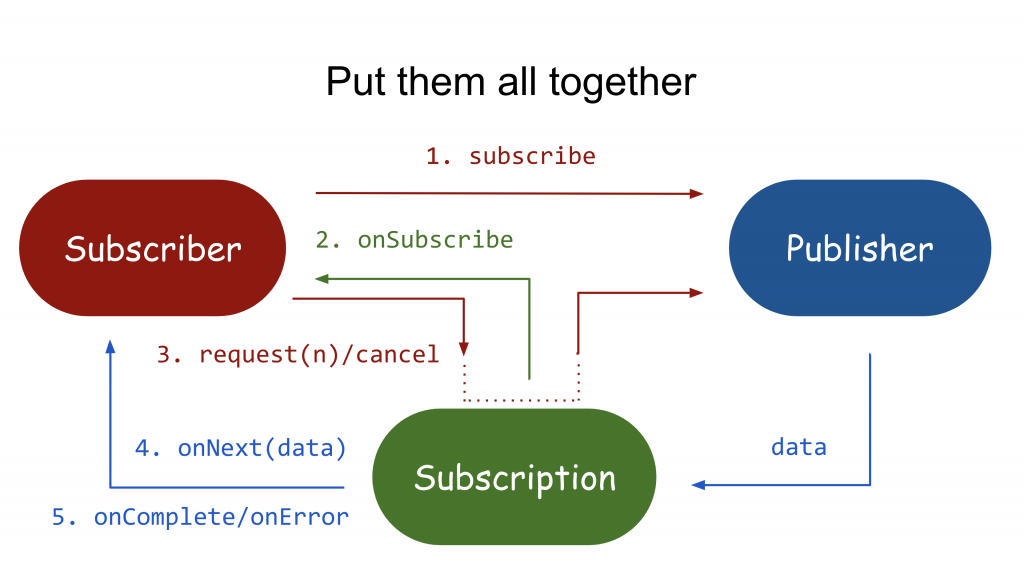 Put them all together

1. subscribe

Subscriber

2. onSubscribe

Publisher

3. request(n)/cancel

4. onNext(data)

Subscription

data

5. onComplete/onError